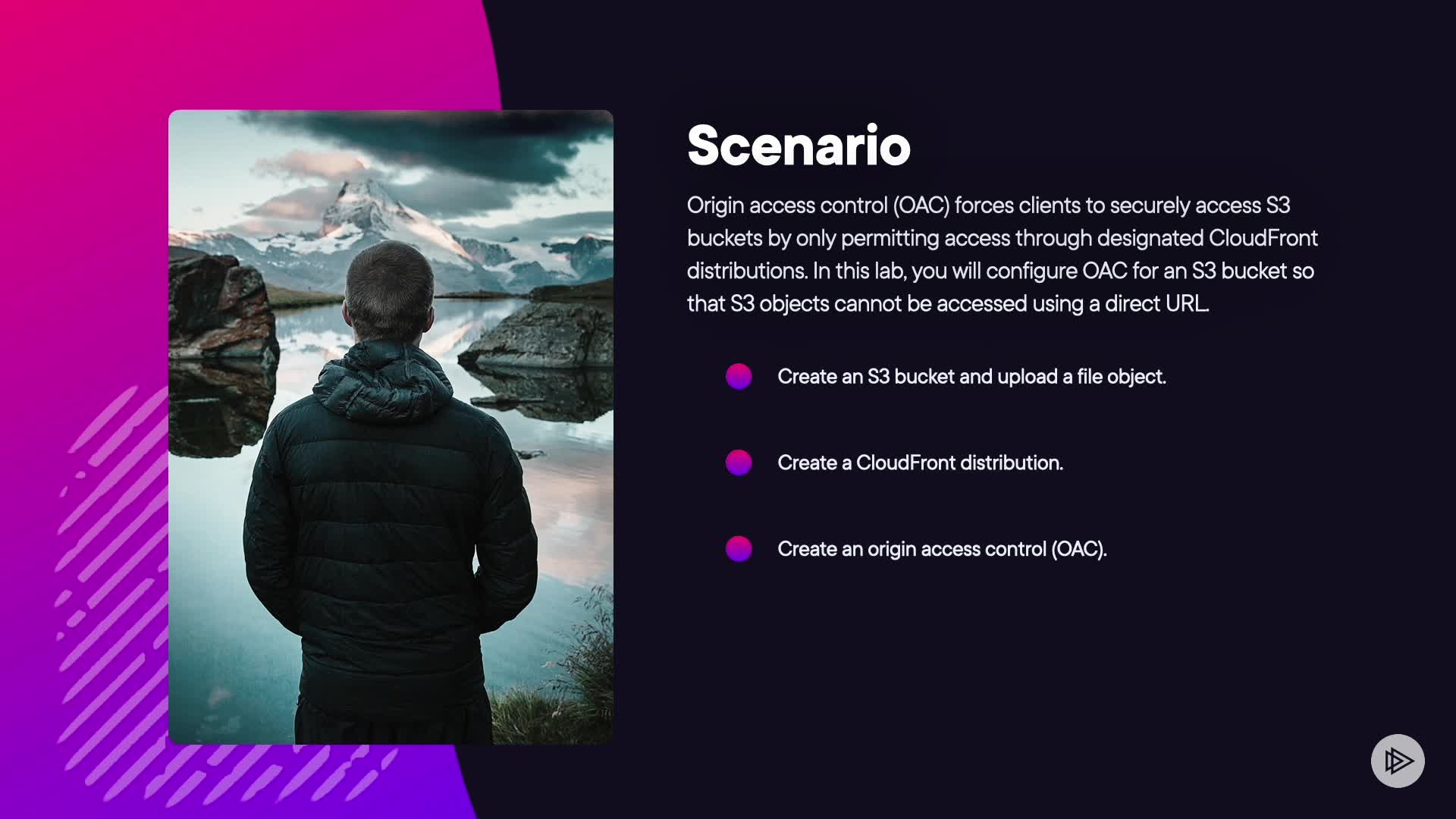 Scenario

Origin access control (OAC) forces clients to securely access S3 buckets by only permitting access through designated CloudFront distributions. In this lab, you will configure OAC for an S3 bucket so that S3 objects cannot be accessed using a direct URL.

Create an S3 bucket and upload a file object.

Create a CloudFront distribution.

Create an origin access control (OAC).